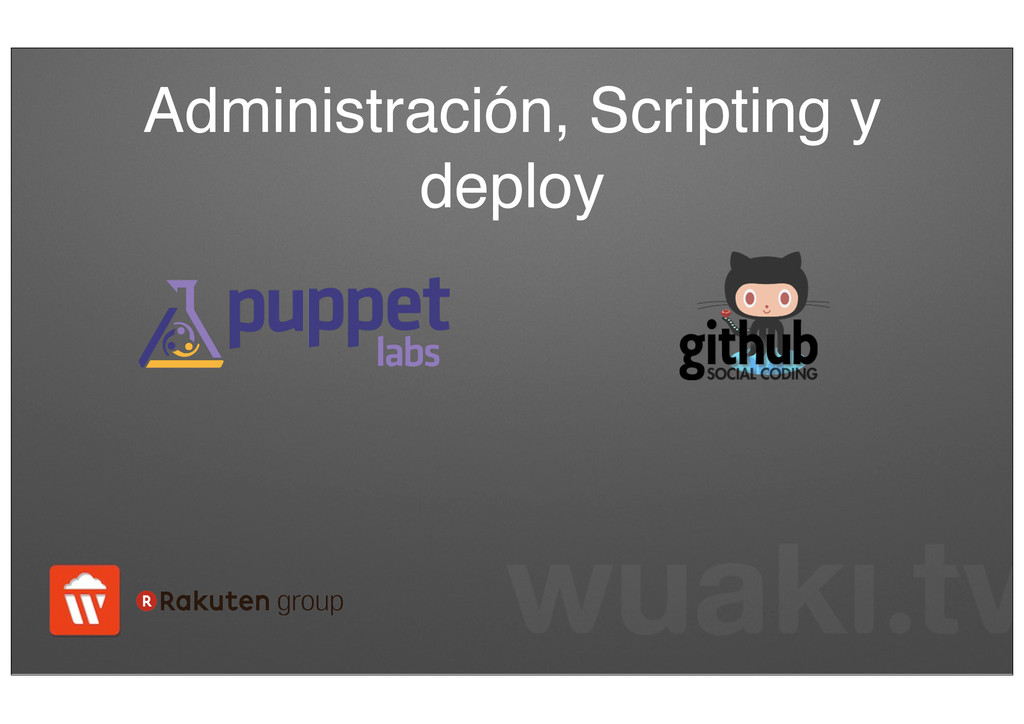 Administración, Scripting y deploy

puppet labs

github SOCIAL CODING

R Rakuten group

wuaki.tv